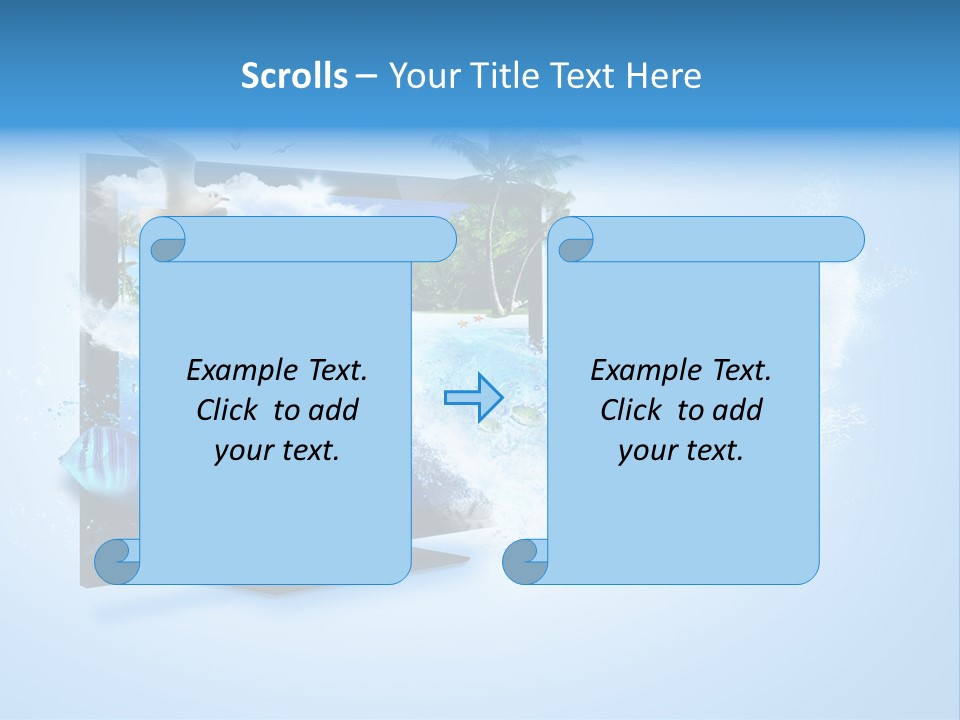 Scrolls – Your Title Text Here

Example Text. Click to add your text.

Example Text. Click to add your text.